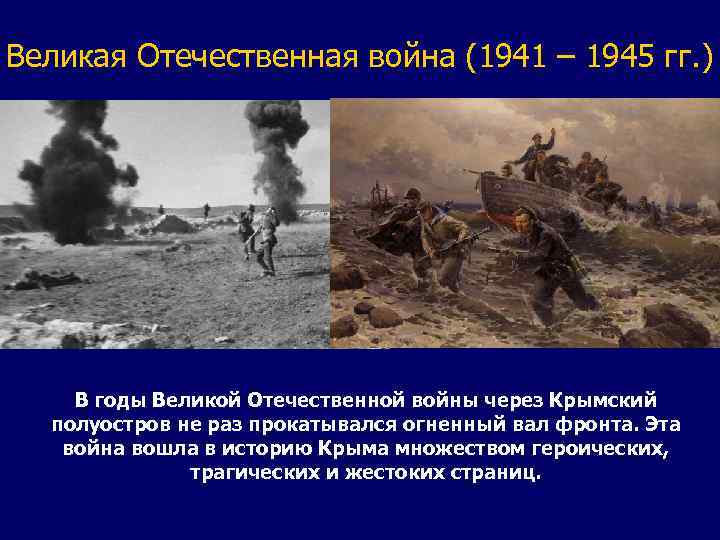 Великая Отечественная война (1941 – 1945 гг.)

В годы Великой Отечественной войны через Крымский полуостров не раз прокатывался огненный вал фронта. Эта война вошла в историю Крыма множеством героических, трагических и жестоких страниц.